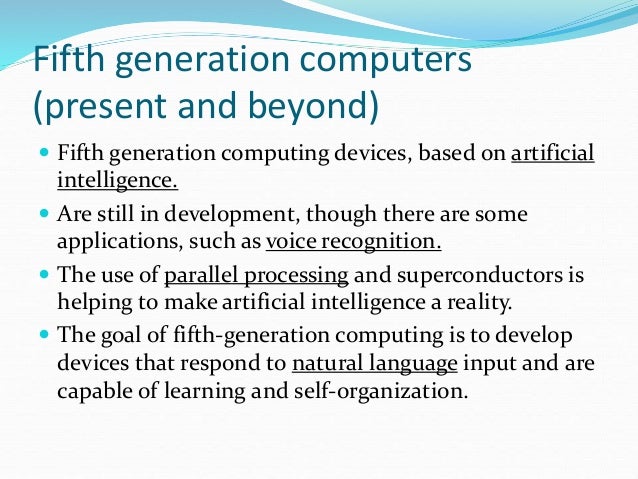 Fifth generation computers (present and beyond)

- Fifth generation computing devices, based on artificial intelligence.
- Are still in development, though there are some applications, such as voice recognition.
- The use of parallel processing and superconductors is helping to make artificial intelligence a reality.
- The goal of fifth-generation computing is to develop devices that respond to natural language input and are capable of learning and self-organization.